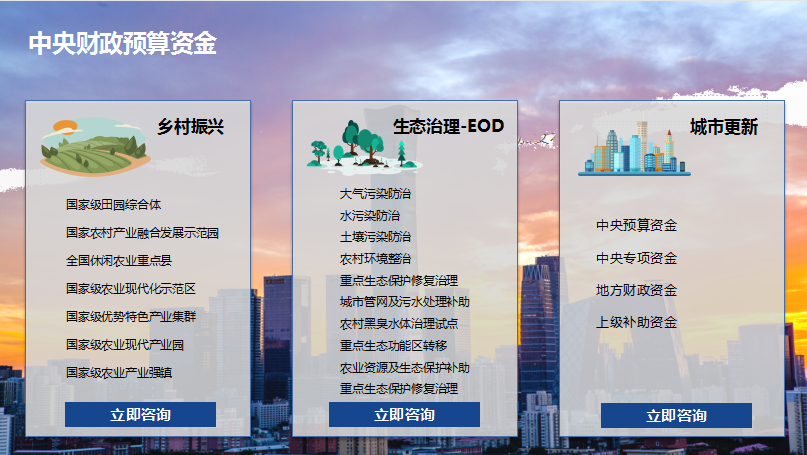 中央财政预算资金

乡村振兴

国家级田园综合体
国家农村产业融合发展示范园
全国休闲农业重点县
国家级农业现代化示范区
国家级优势特色产业集群
国家级农业现代产业园
国家级农业产业强镇

立即咨询

生态治理-EOD

大气污染防治
水污染防治
土壤污染防治
农村环境整治
重点生态保护修复治理
城市管网及污水处理补助
农村黑臭水体治理试点
重点生态功能区转移
农业资源及生态保护补助
重点生态保护修复治理

立即咨询

城市更新

中央预算资金
中央专项资金
地方财政资金
上级补助资金

立即咨询